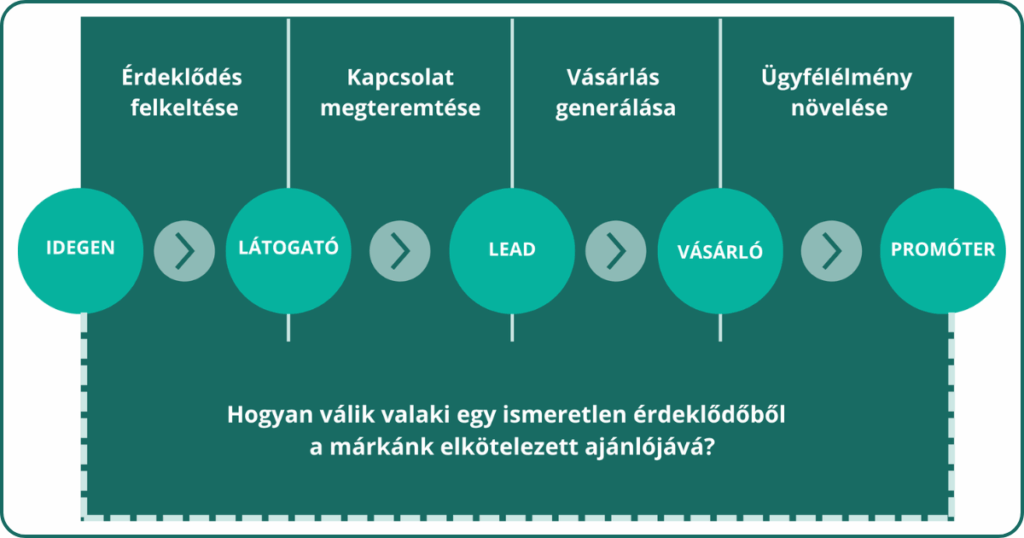 Érdeklődés felkeltése

Kapcsolat megteremtése

Vásárlás generálása

Ügyfélélmény növelése

IDEGEN

LÁTOGATÓ

LEAD

VÁSÁRLÓ

PROMÓTER

Hogyan válik valaki egy ismeretlen érdeklődőből a márkánk elkötelezett ajánlójává?